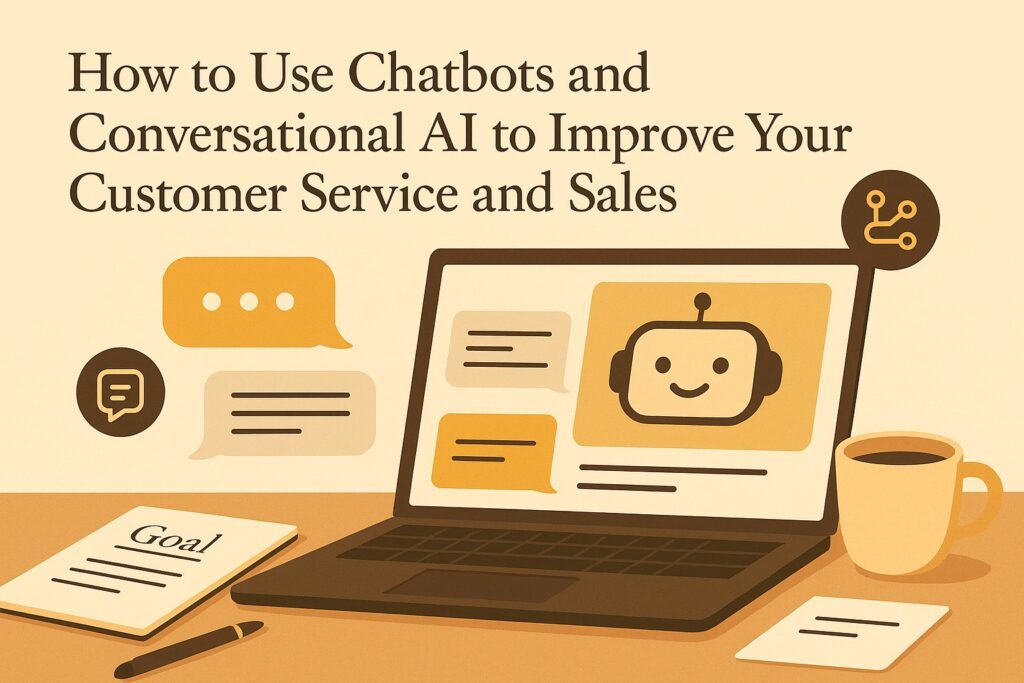 How to Use Chatbots and Conversational AI to Improve Your Customer Service and Sales

Goal